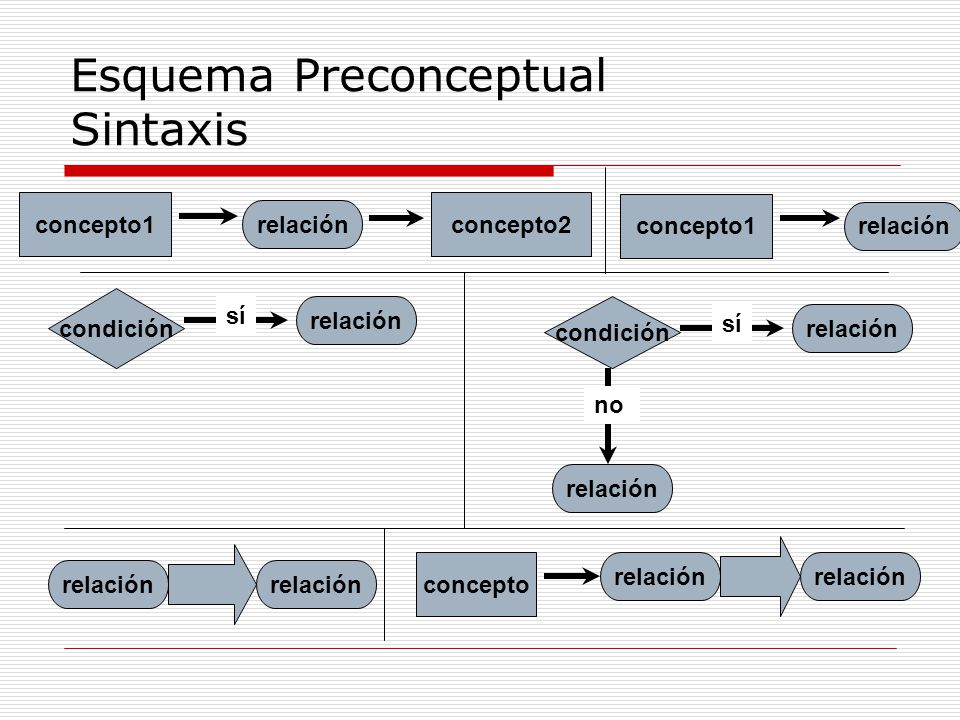 Esquema Preconceptual
Sintaxis

concepto1 relación concepto2

concepto1 relación

condición sí relación

condición sí relación
no
relación

relación relación

concepto relación relación